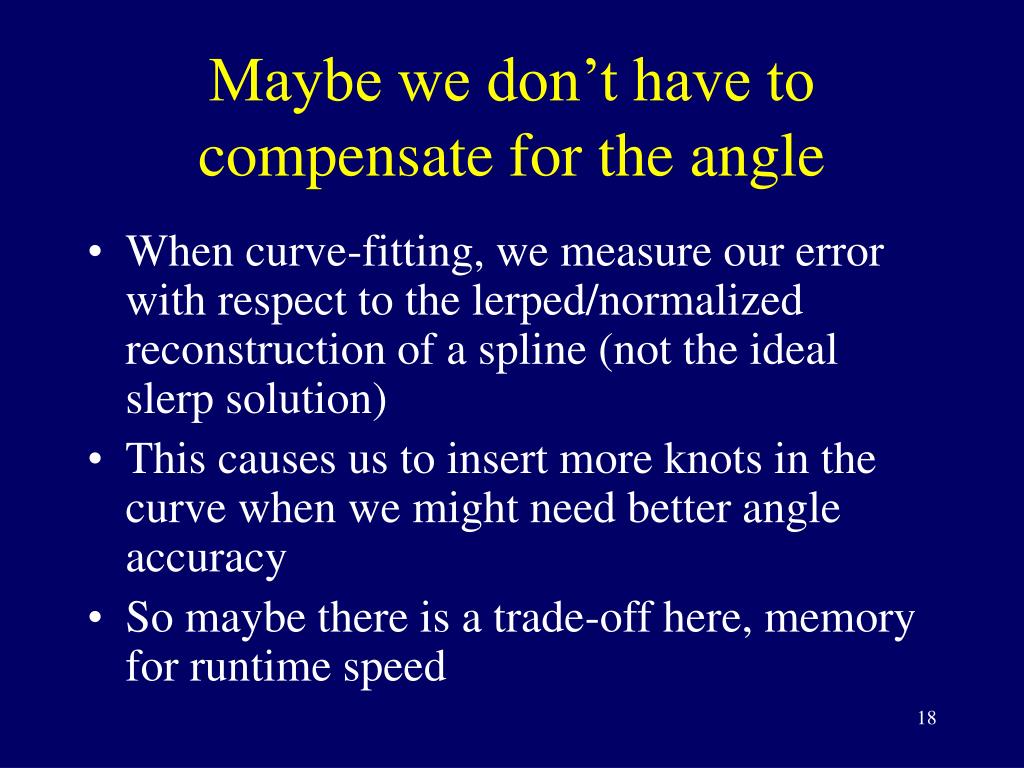 Maybe we don’t have to compensate for the angle

• When curve-fitting, we measure our error with respect to the lerped/normalized reconstruction of a spline (not the ideal slerp solution)
• This causes us to insert more knots in the curve when we might need better angle accuracy
• So maybe there is a trade-off here, memory for runtime speed

18